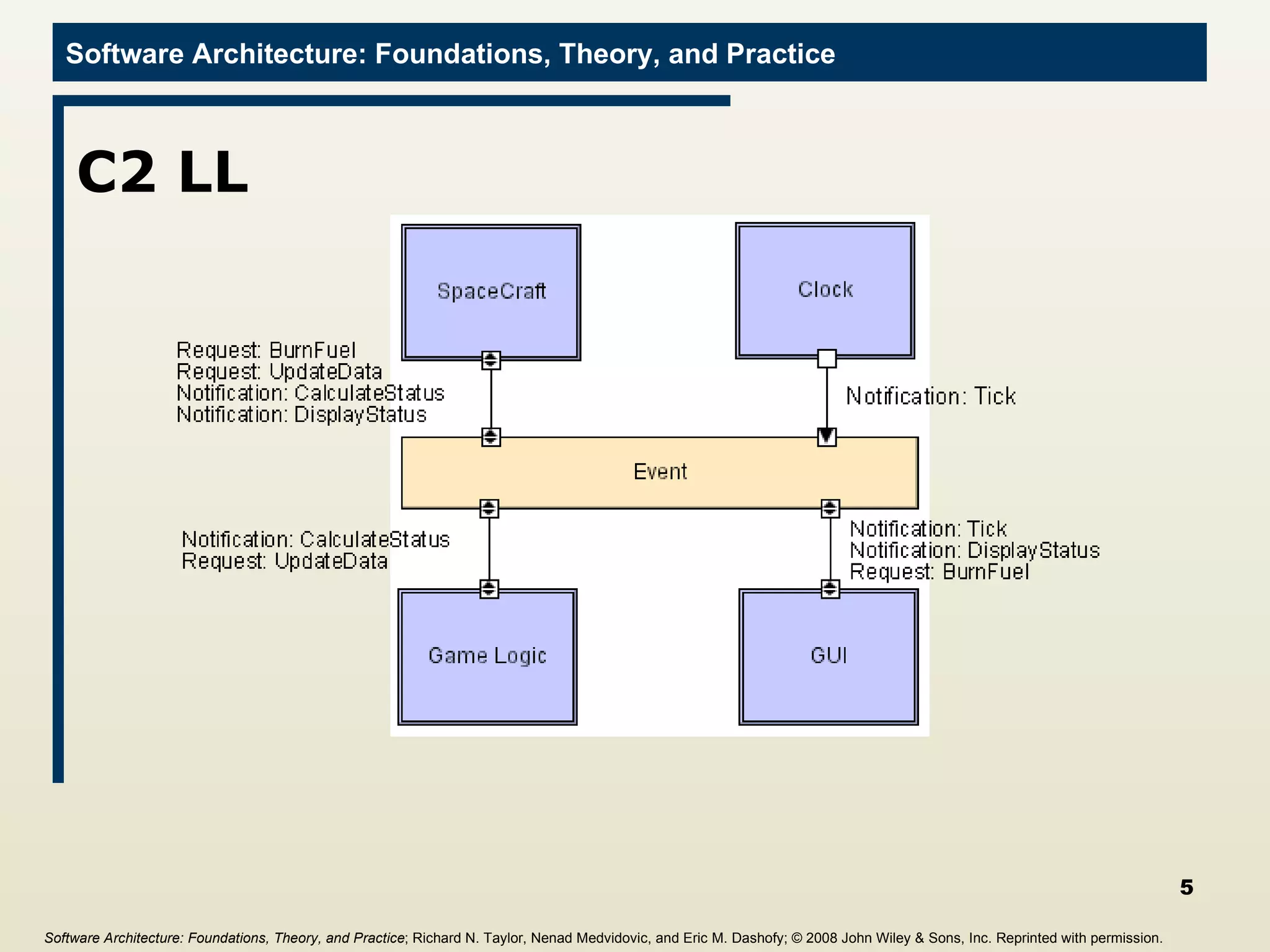 Software Architecture: Foundations, Theory, and Practice

C2 LL

SpaceCraft

Clock

Request: BurnFuel
Request: UpdateData
Notification: CalculateStatus
Notification: DisplayStatus

Notification: Tick

Event

Notification: CalculateStatus
Request: UpdateData

Notification: Tick
Notification: DisplayStatus
Request: BurnFuel

Game Logic

GUI

5

Software Architecture: Foundations, Theory, and Practice; Richard N. Taylor, Nenad Medvidovic, and Eric M. Dashofy; © 2008 John Wiley & Sons, Inc. Reprinted with permission.